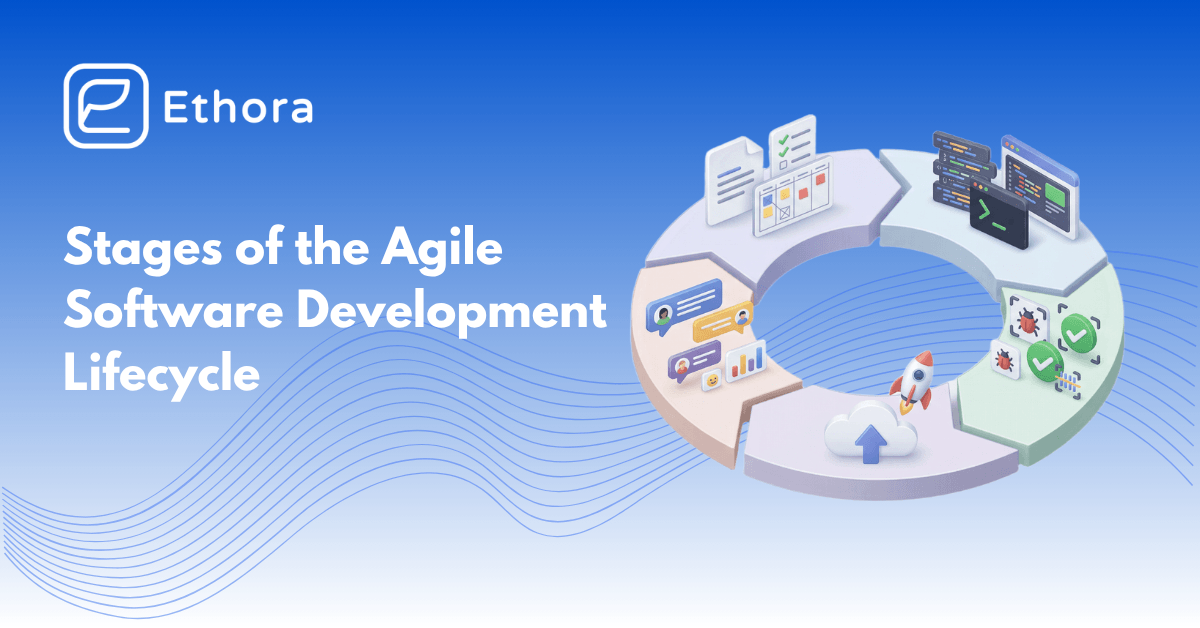 Ethora

Stages of the Agile Software Development Lifecycle